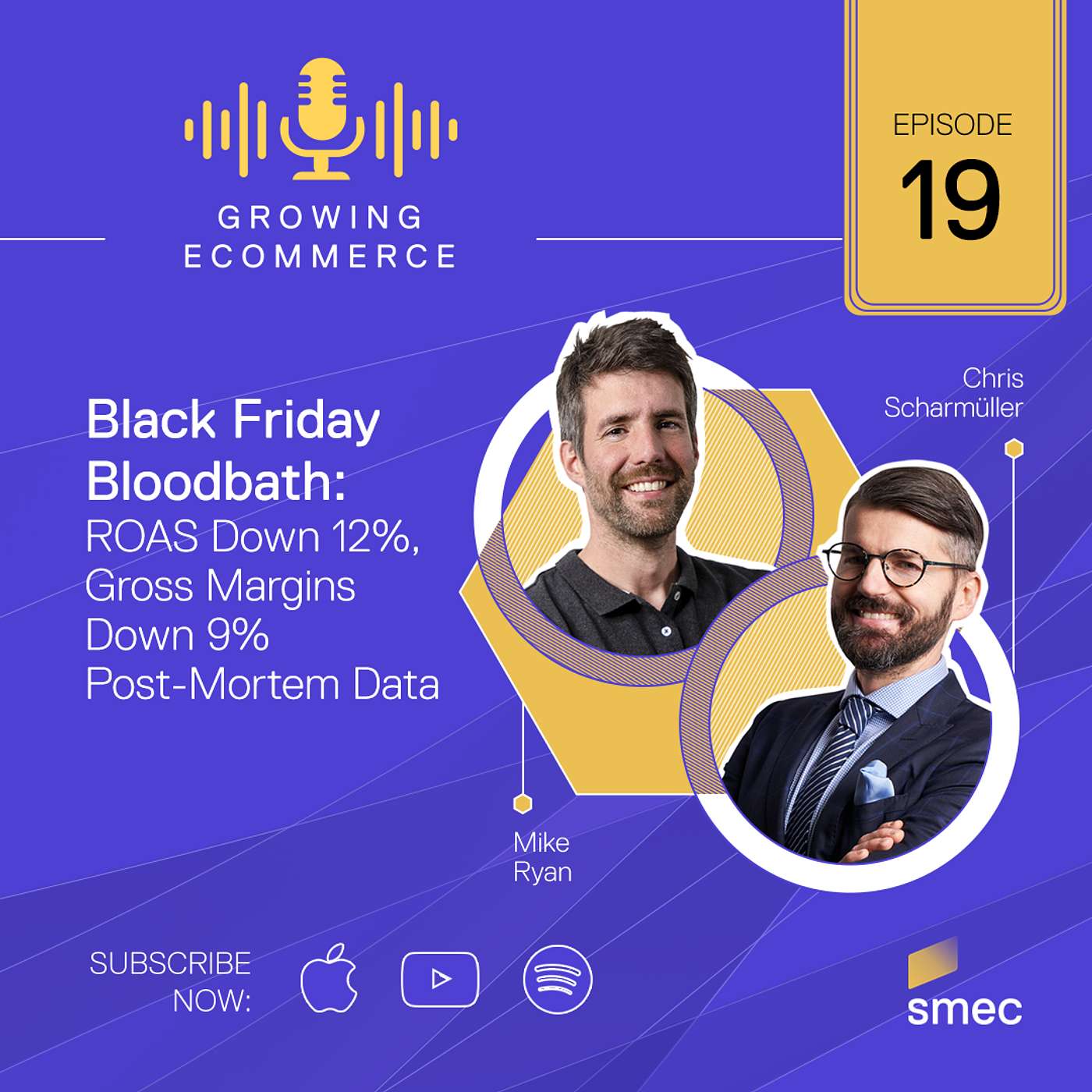 GROWING ECOMMERCE

EPISODE 19

Black Friday Bloodbath: ROAS Down 12%, Gross Margins Down 9% Post-Mortem Data

Chris Scharmüller

Mike Ryan

SUBSCRIBE NOW:

smec